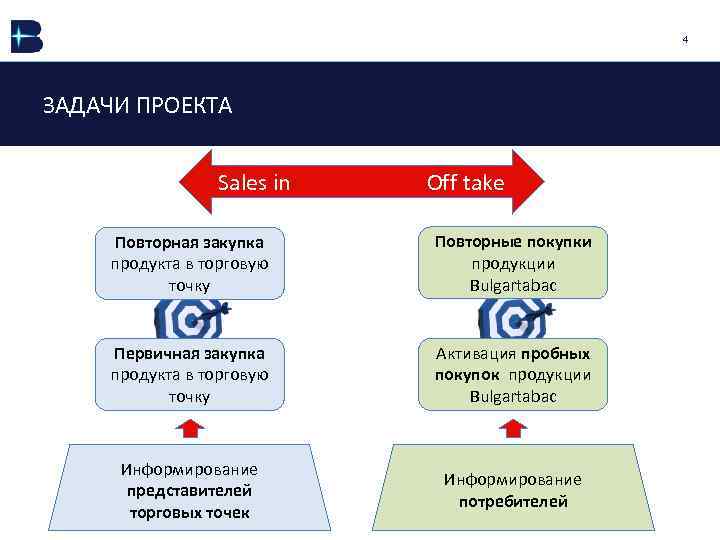 4

ЗАДАЧИ ПРОЕКТА

Sales in

Off take

Повторная закупка продукта в торговую точку

Первичная закупка продукта в торговую точку

Информирование представителей торговых точек

Повторные покупки продукции Bulgartabac

Активация пробных покупок продукции Bulgartabac

Информирование потребителей